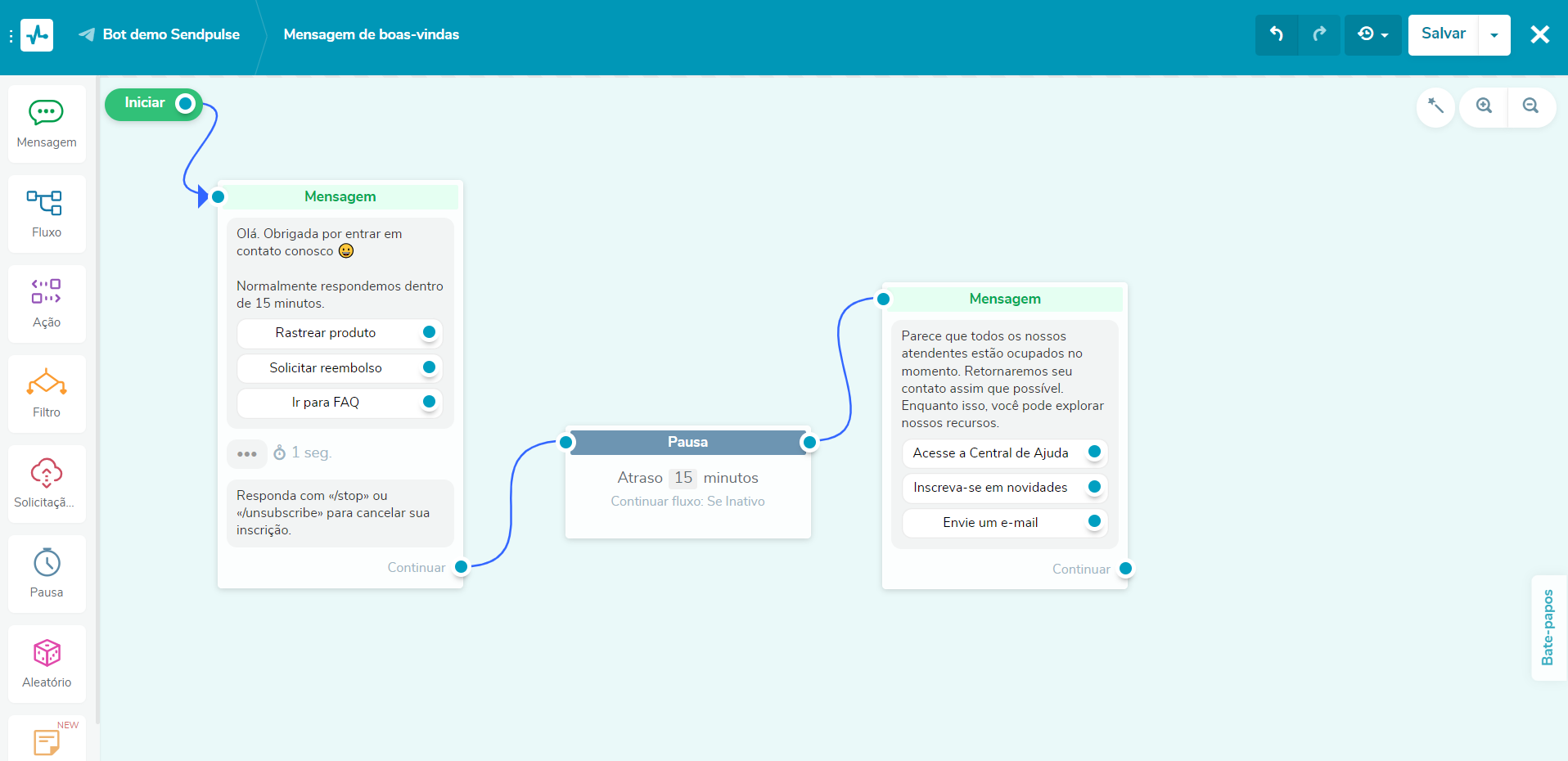 Bot demo Sendpulse
Mensagem de boas-vindas
Salvar

Mensagem
Fluxo
Ação
Filtro
Solicitaçã...
Pausa
Aleatório
NEW

Iniciar

Mensagem
Olá. Obrigada por entrar em contato conosco 😀

Normalmente respondemos dentro de 15 minutos.
Rastrear produto
Solicitar reembolso
Ir para FAQ
1 seg.
Responda com «/stop» ou «/unsubscribe» para cancelar sua inscrição.
Continuar

Pausa
Atraso 15 minutos
Continuar fluxo: Se Inativo

Mensagem
Parece que todos os nossos atendentes estão ocupados no momento. Retornaremos seu contato assim que possível. Enquanto isso, você pode explorar nossos recursos.
Acesse a Central de Ajuda
Inscreva-se em novidades
Envie um e-mail
Continuar

Bate-papos